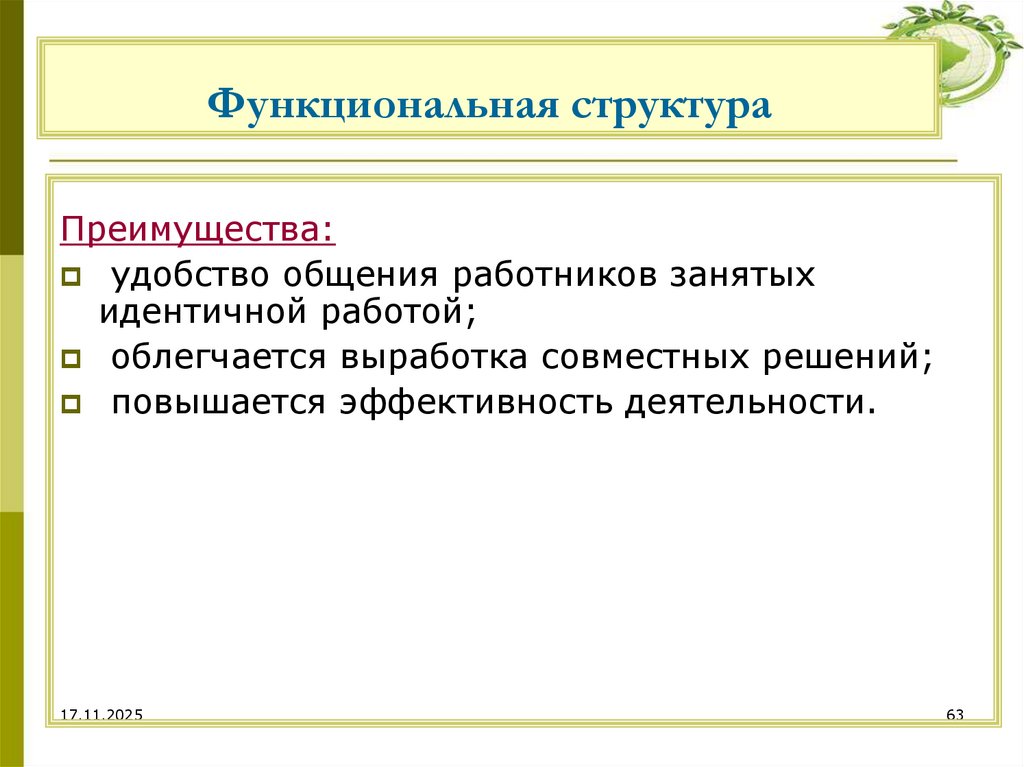 Функциональная структура

Преимущества:

удобство общения работников занятых идентичной работой;

облегчается выработка совместных решений;

повышается эффективность деятельности.

17.11.2025

63